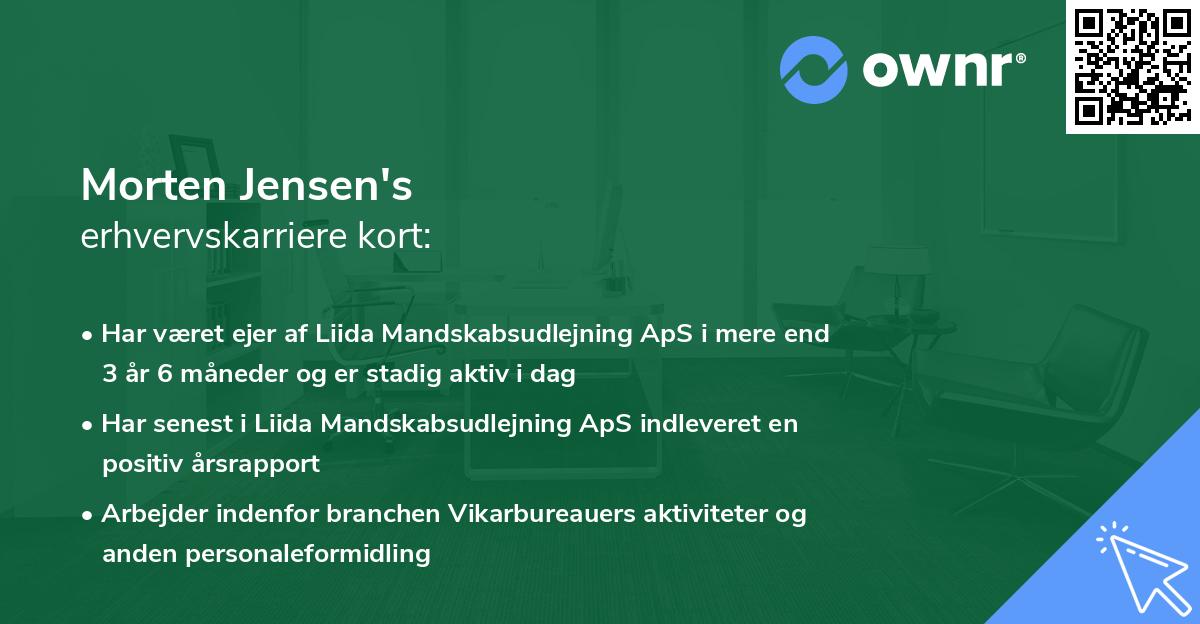 ownr®

Morten Jensen's
erhvervskarriere kort:

• Har været ejer af Liida Mandskabsudlejning ApS i mere end 3 år 6 måneder og er stadig aktiv i dag

• Har senest i Liida Mandskabsudlejning ApS indleveret en positiv årsrapport

• Arbejder indenfor branchen Vikarbureauers aktiviteter og anden personaleformidling